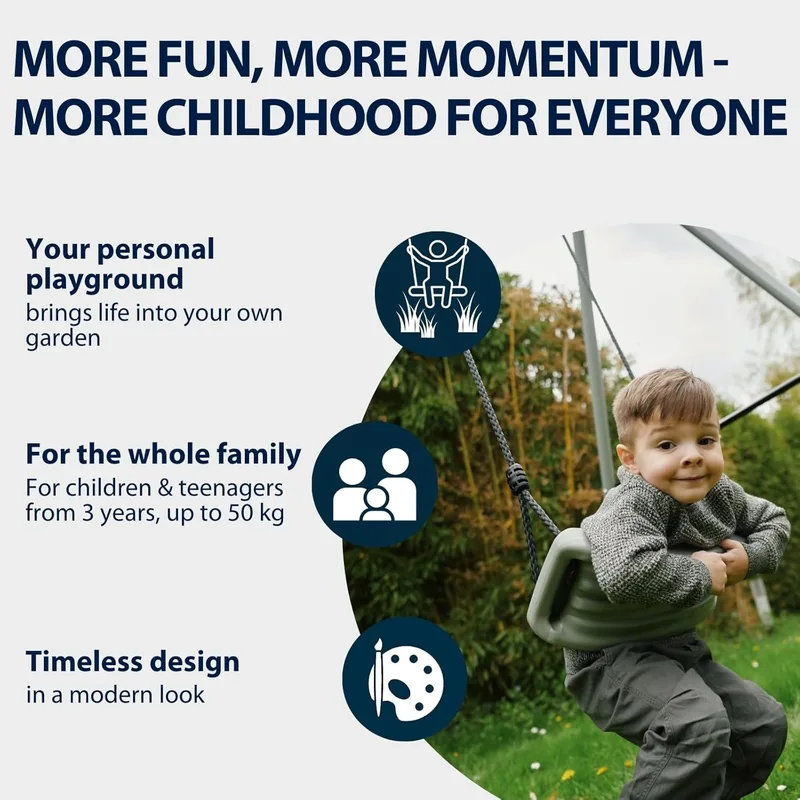 MORE FUN, MORE MOMENTUM - MORE CHILDHOOD FOR EVERYONE

Your personal playground
brings life into your own garden

For the whole family
For children & teenagers from 3 years, up to 50 kg

Timeless design
in a modern look